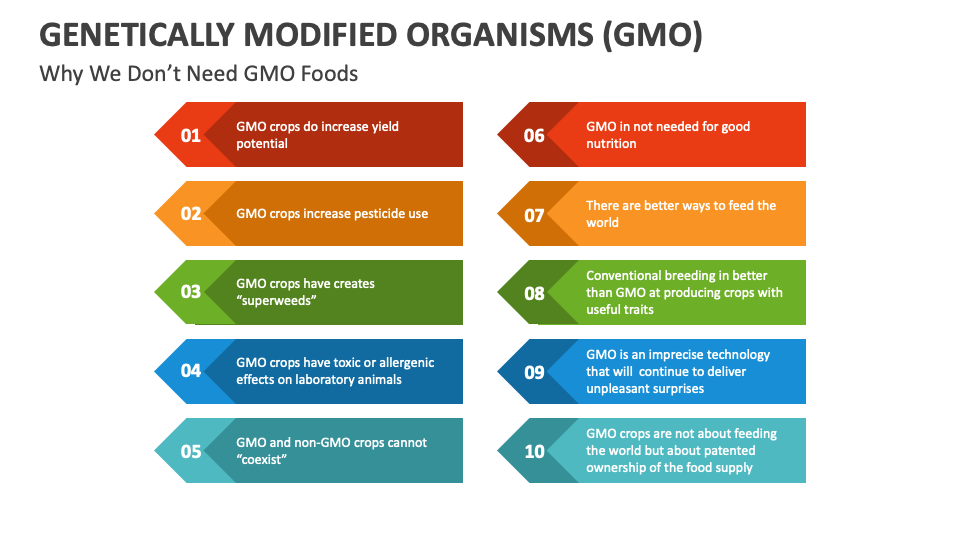 GENETICALLY MODIFIED ORGANISMS (GMO)
Why We Don't Need GMO Foods

01 GMO crops do increase yield potential

02 GMO crops increase pesticide use

03 GMO crops have creates "superweeds"

04 GMO crops have toxic or allergenic effects on laboratory animals

05 GMO and non-GMO crops cannot "coexist"

06 GMO in not needed for good nutrition

07 There are better ways to feed the world

08 Conventional breeding in better than GMO at producing crops with useful traits

09 GMO is an imprecise technology that will continue to deliver unpleasant surprises

10 GMO crops are not about feeding the world but about patented ownership of the food supply